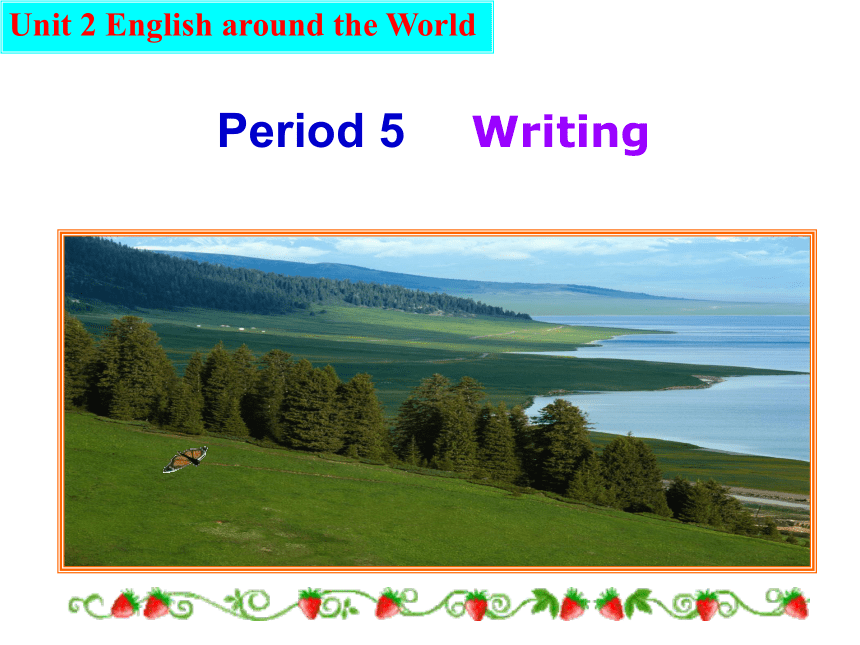 Unit 2 English around the World

Period 5 Writing